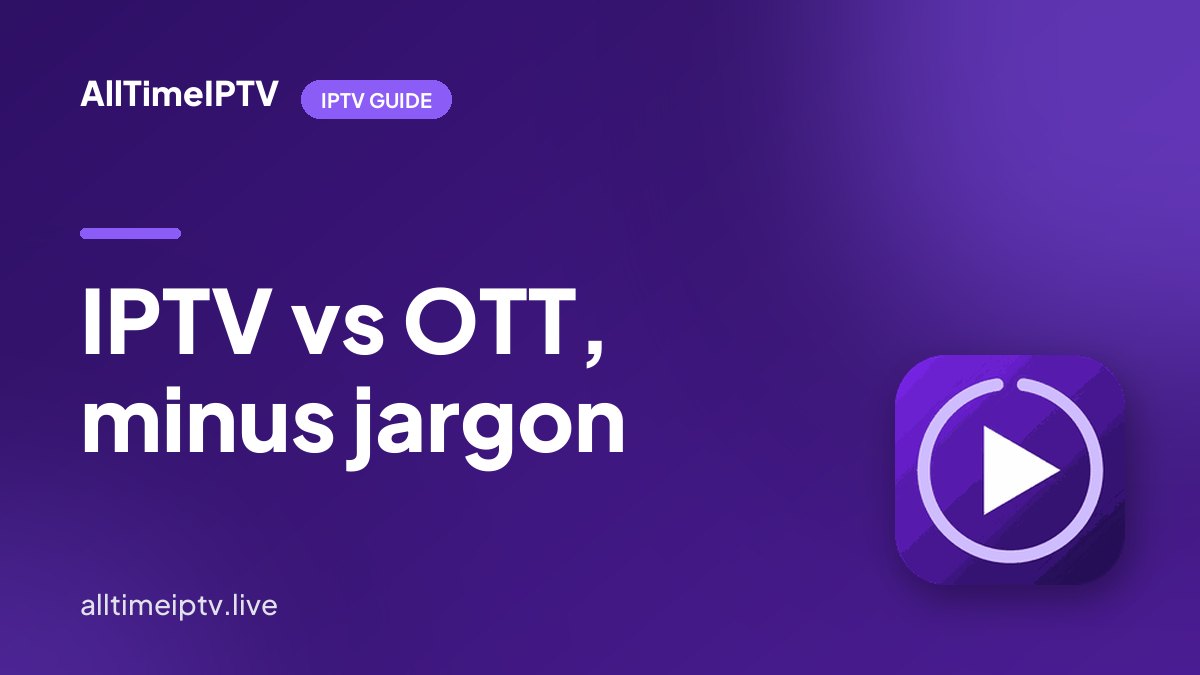 AllTimeIPTV IPTV GUIDE

IPTV vs OTT, minus jargon

alltimeiptv.live